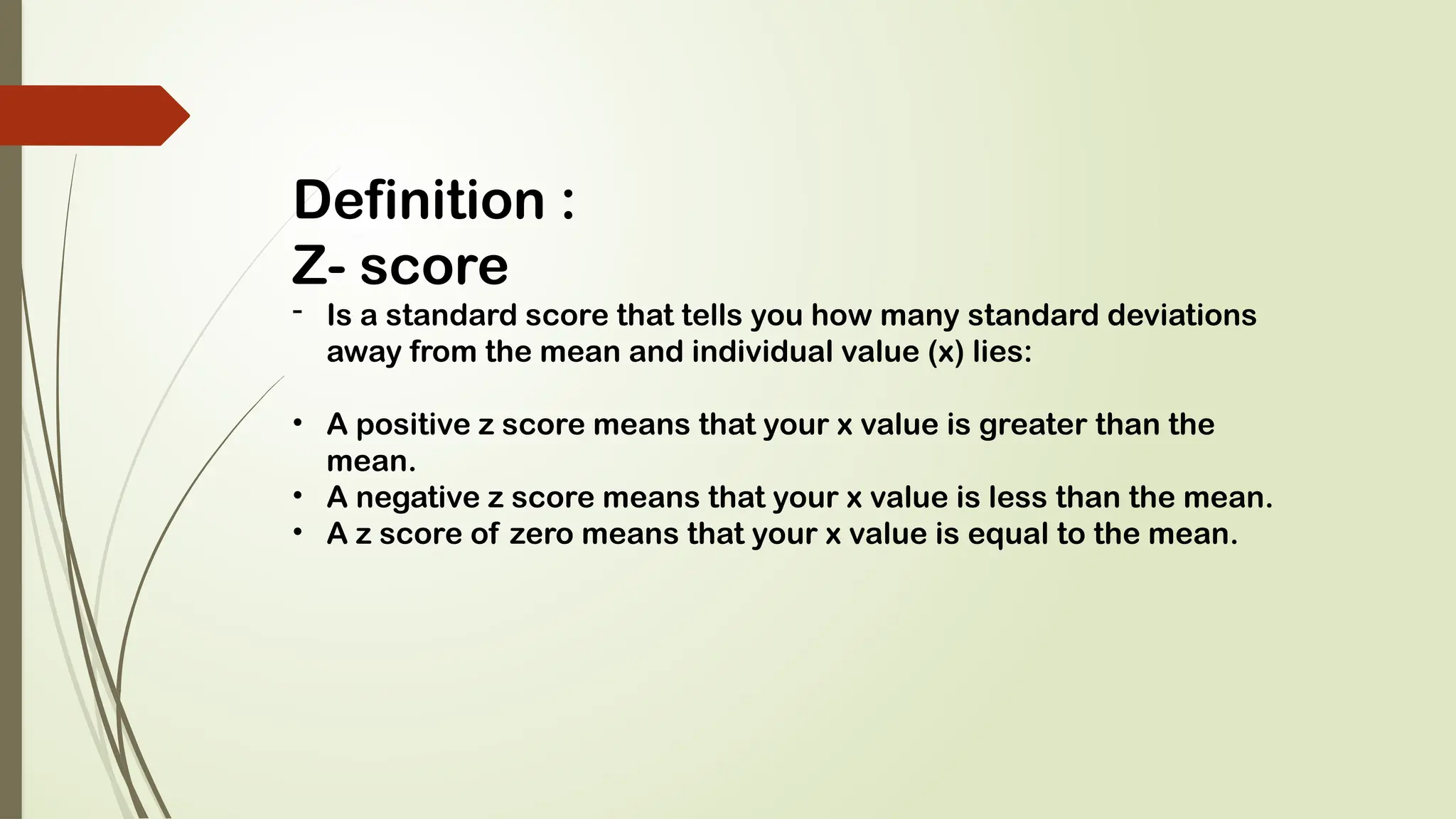 Definition :
Z- score

- Is a standard score that tells you how many standard deviations away from the mean and individual value (x) lies:

• A positive z score means that your x value is greater than the mean.
• A negative z score means that your x value is less than the mean.
• A z score of zero means that your x value is equal to the mean.